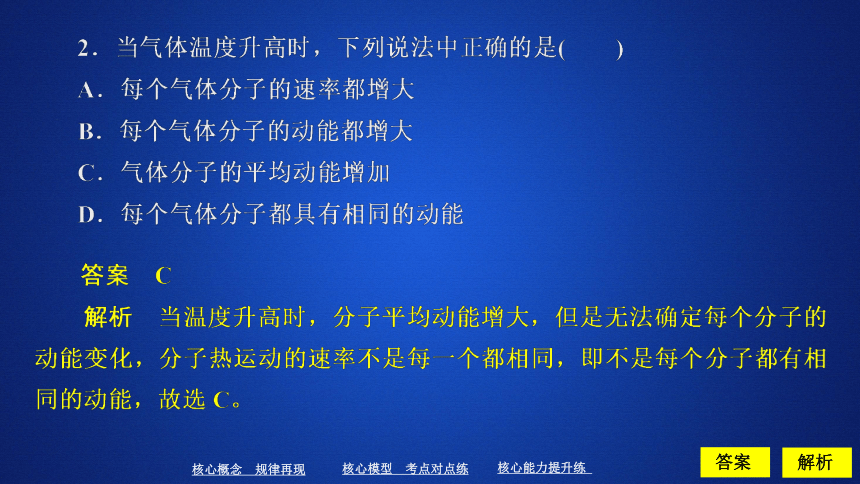 2．当气体温度升高时，下列说法中正确的是(　　)

A．每个气体分子的速率都增大

B．每个气体分子的动能都增大

C．气体分子的平均动能增加

D．每个气体分子都具有相同的动能

答案　C

解析　当温度升高时，分子平均动能增大，但是无法确定每个分子的动能变化，分子热运动的速率不是每一个都相同，即不是每个分子都有相同的动能，故选 C。

核心概念　规律再现　核心模型　考点对点练　核心能力提升练　答案　解析